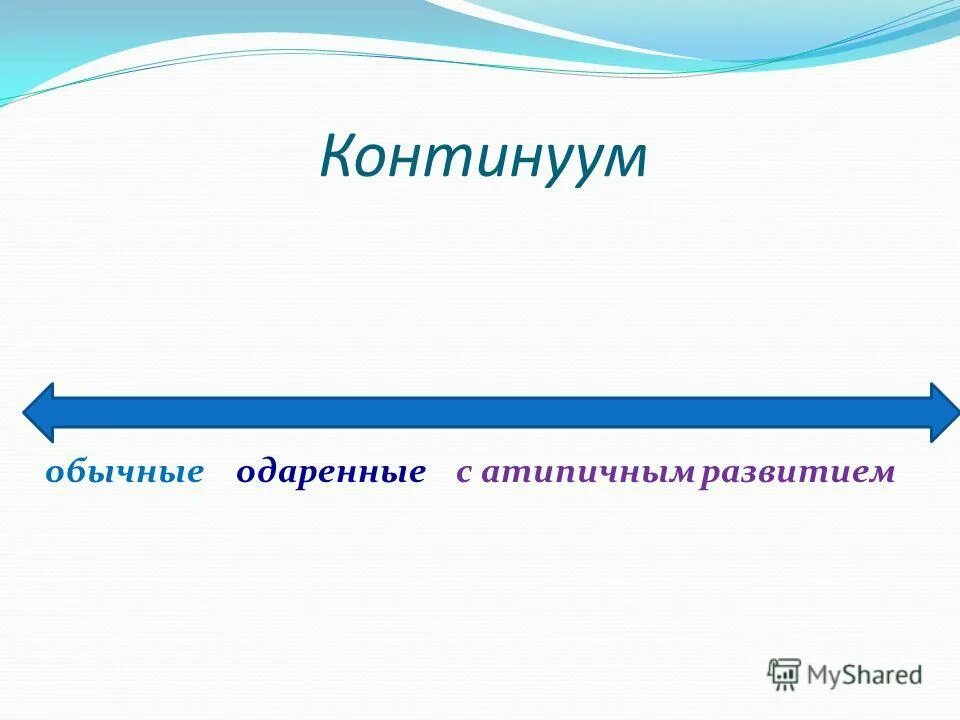 Континуум

обычные одаренные с атипичным развитием

MyShared